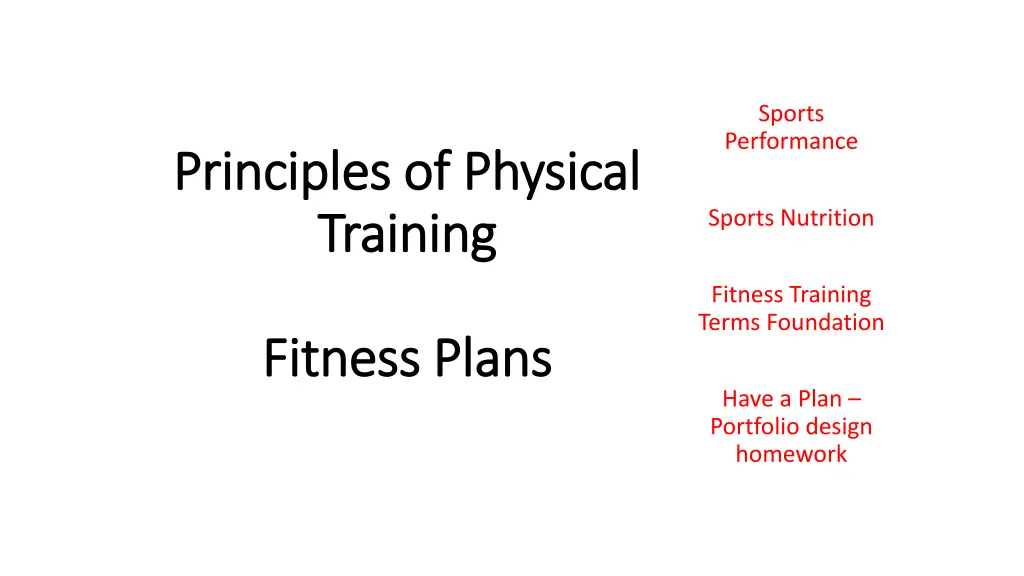 Principles of Physical Training

Fitness Plans

Sports Performance

Sports Nutrition

Fitness Training Terms Foundation

Have a Plan – Portfolio design homework